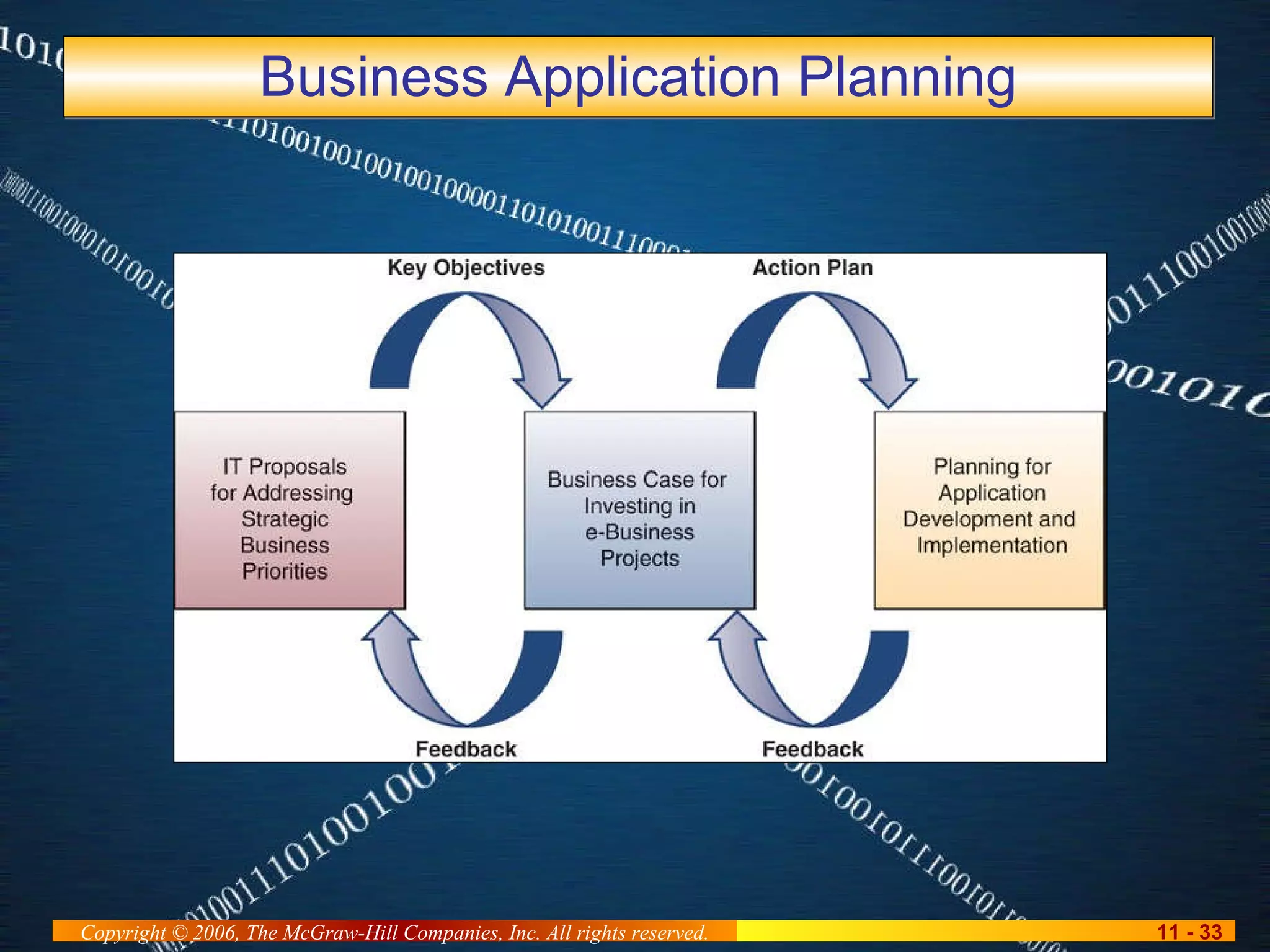 Business Application Planning

Key Objectives

Action Plan

IT Proposals for Addressing Strategic Business Priorities

Business Case for Investing in e-Business Projects

Planning for Application Development and Implementation

Feedback

Feedback

Copyright © 2006, The McGraw-Hill Companies, Inc. All rights reserved.

11 - 33